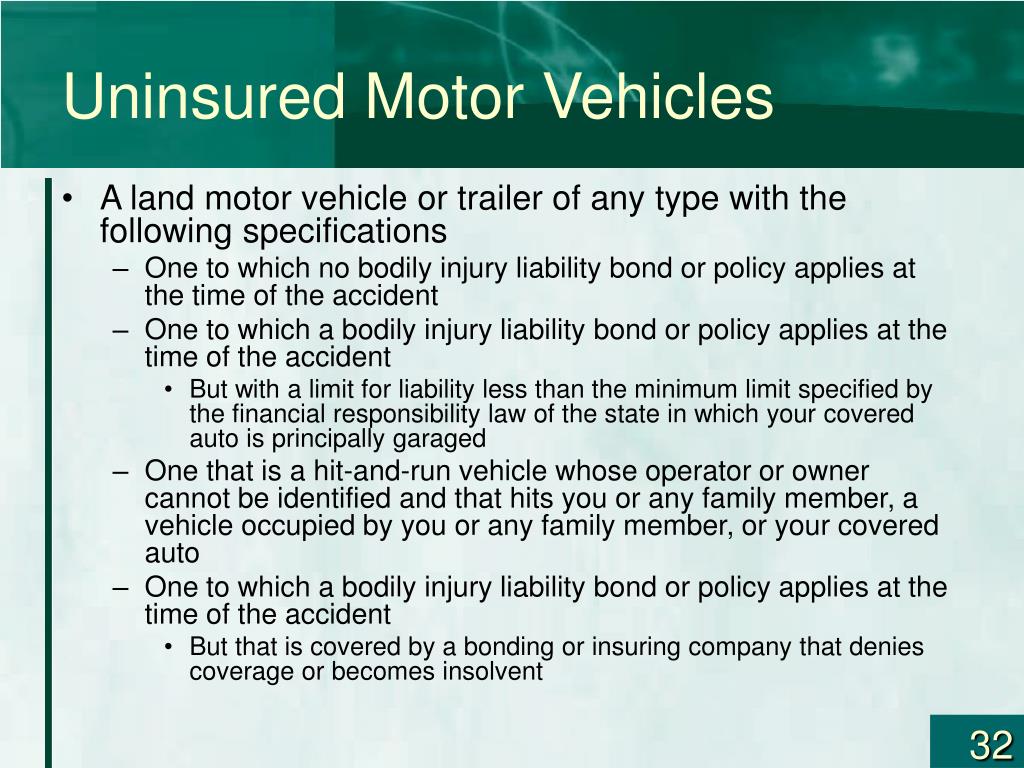 Uninsured Motor Vehicles

• A land motor vehicle or trailer of any type with the following specifications
– One to which no bodily injury liability bond or policy applies at the time of the accident
– One to which a bodily injury liability bond or policy applies at the time of the accident
• But with a limit for liability less than the minimum limit specified by the financial responsibility law of the state in which your covered auto is principally garaged
– One that is a hit-and-run vehicle whose operator or owner cannot be identified and that hits you or any family member, a vehicle occupied by you or any family member, or your covered auto
– One to which a bodily injury liability bond or policy applies at the time of the accident
• But that is covered by a bonding or insuring company that denies coverage or becomes insolvent

32